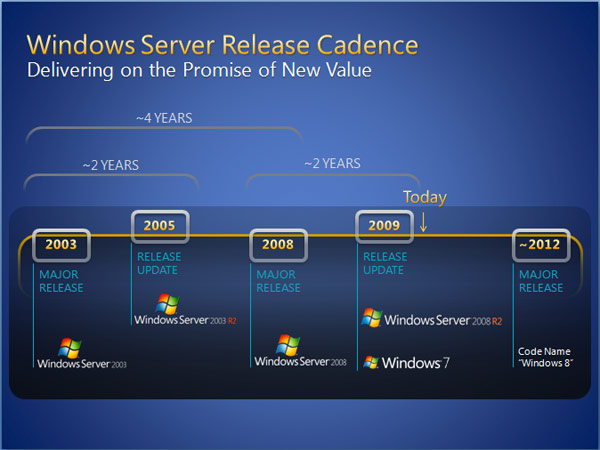 Windows Server Release Cadence
Delivering on the Promise of New Value

~4 YEARS

~2 YEARS

~2 YEARS

Today

2003
MAJOR RELEASE
Windows Server 2003

2005
RELEASE UPDATE
Windows Server 2003 R2

2008
MAJOR RELEASE
Windows Server 2008

2009
RELEASE UPDATE
Windows Server 2008 R2
Windows 7

~2012
MAJOR RELEASE
Code Name "Windows 8"